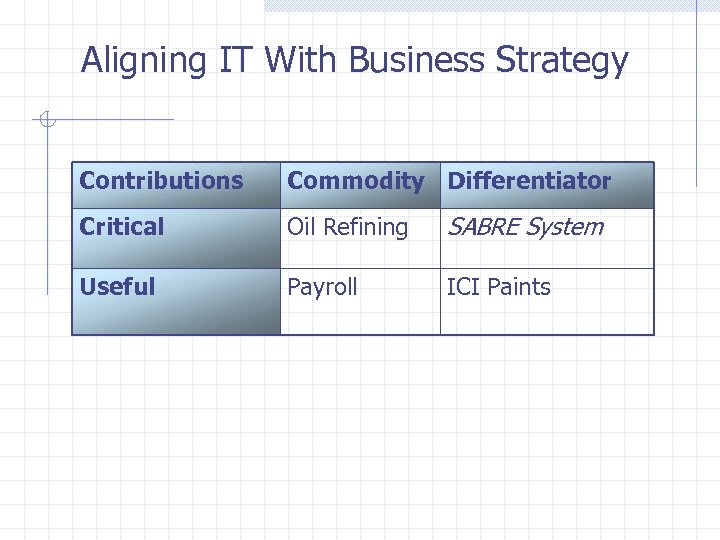 Aligning IT With Business Strategy

| Contributions | Commodity | Differentiator |
|---|---|---|
| Critical | Oil Refining | SABRE System |
| Useful | Payroll | ICI Paints |